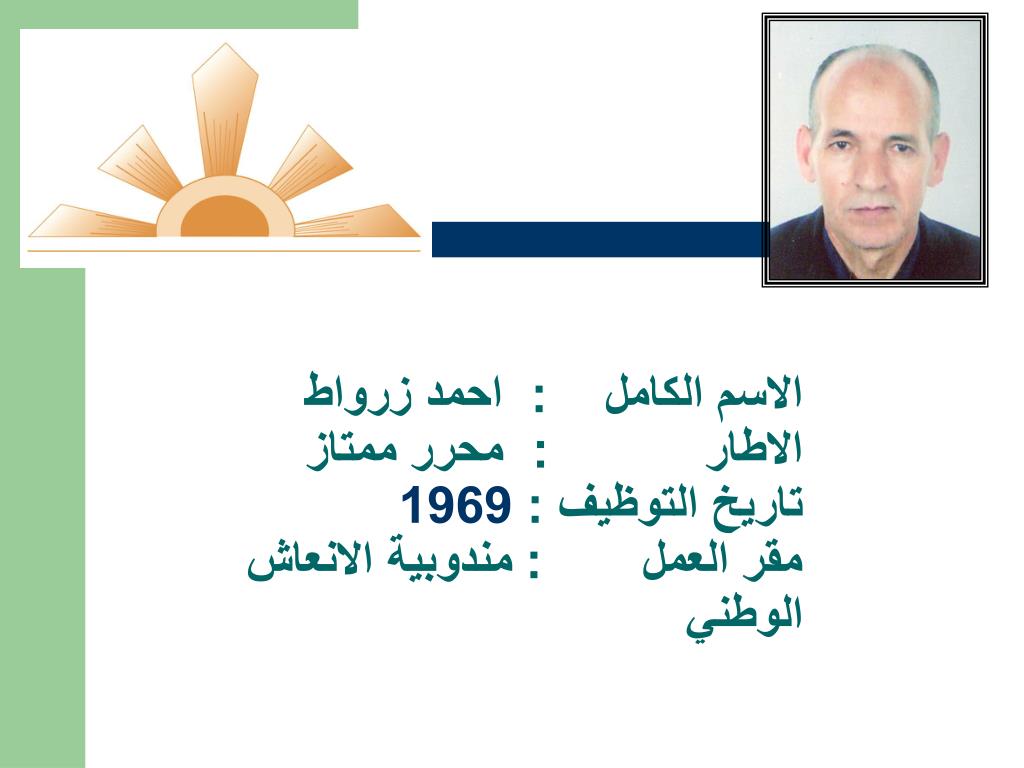 الاسم الكامل : احمد زرواط
الاطار : محرر ممتاز
تاريخ التوظيف : 1969
مقر العمل : مندوبية الانعاش الوطني